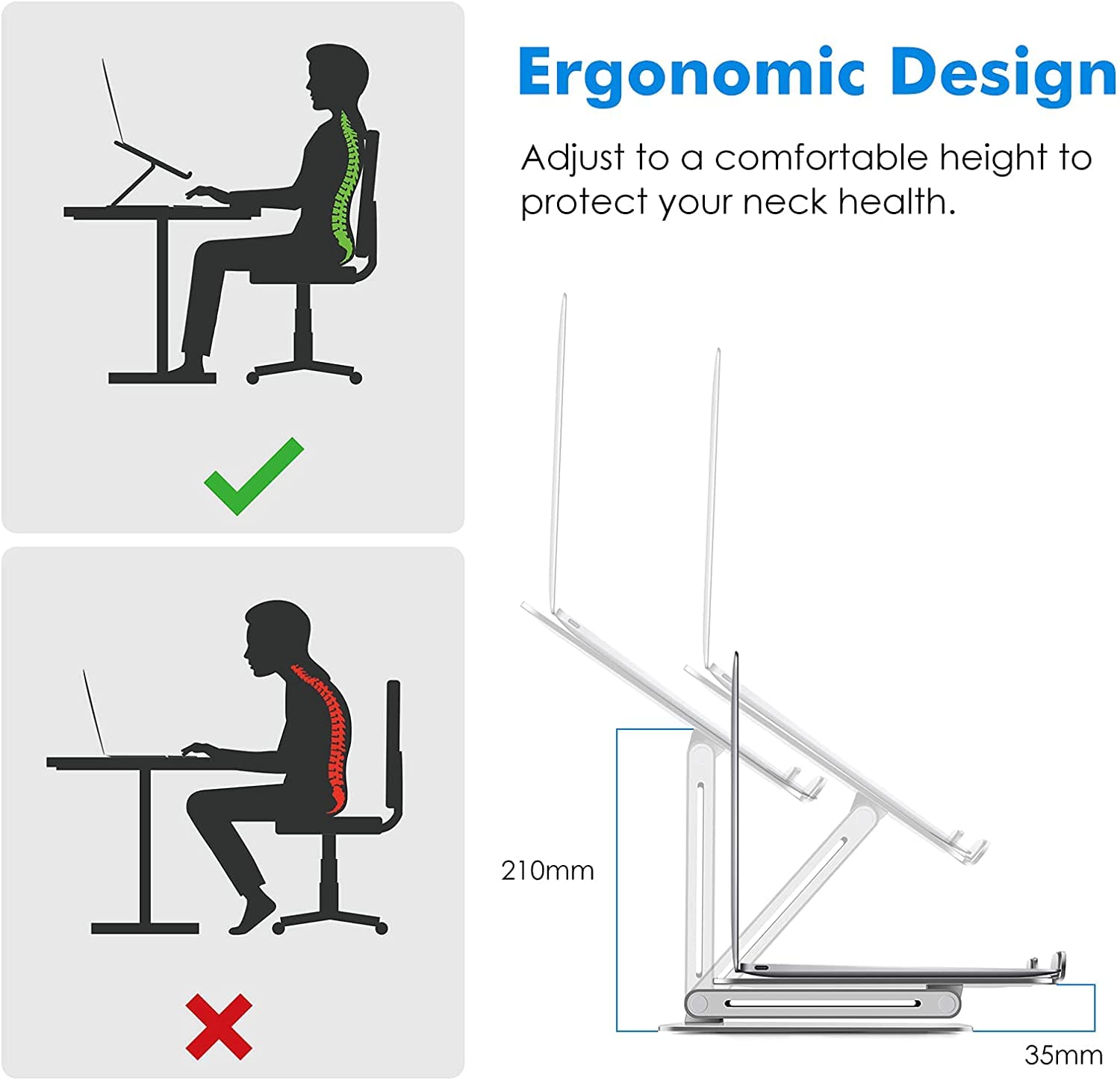 Ergonomic Design

Adjust to a comfortable height to protect your neck health.

210mm

35mm